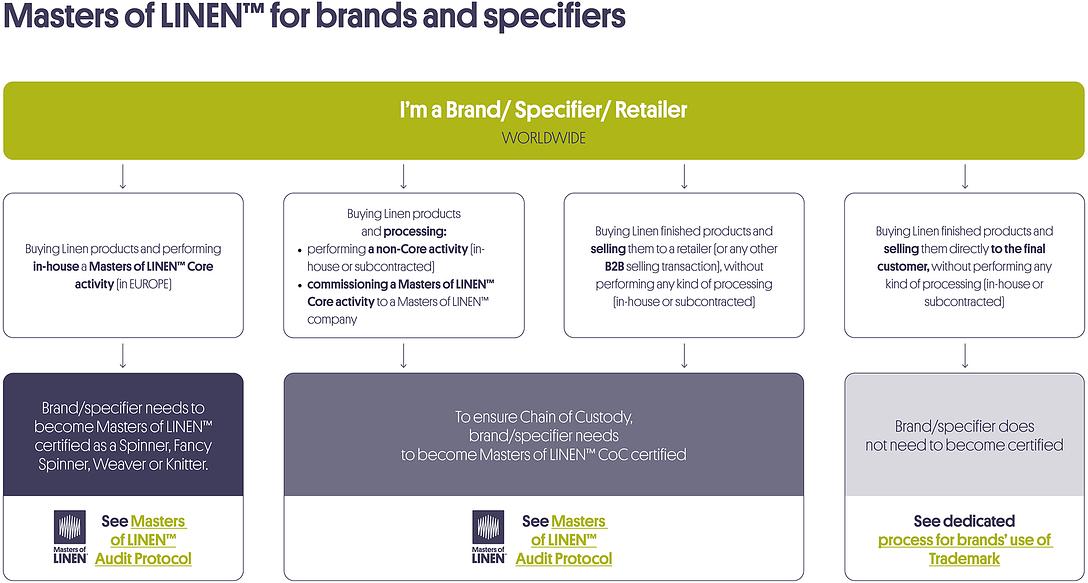 Masters of LINEN™ for brands and specifiers

I'm a Brand/ Specifier/ Retailer
WORLDWIDE

Buying Linen products and performing in-house a Masters of LINEN™ Core activity (in EUROPE)

Buying Linen products and processing:
• performing a non-Core activity (in-house or subcontracted)
• commissioning a Masters of LINEN™ Core activity to a Masters of LINEN™ company

Buying Linen finished products and selling them to a retailer (or any other B2B selling transaction), without performing any kind of processing (in-house or subcontracted)

Buying Linen finished products and selling them directly to the final customer, without performing any kind of processing (in-house or subcontracted)

Brand/specifier needs to become Masters of LINEN™ certified as a Spinner, Fancy Spinner, Weaver or Knitter.

To ensure Chain of Custody, brand/specifier needs to become Masters of LINEN™ CoC certified

Brand/specifier does not need to become certified

Masters of LINEN
See Masters of LINEN™ Audit Protocol

Masters of LINEN
See Masters of LINEN™ Audit Protocol

See dedicated process for brands' use of Trademark